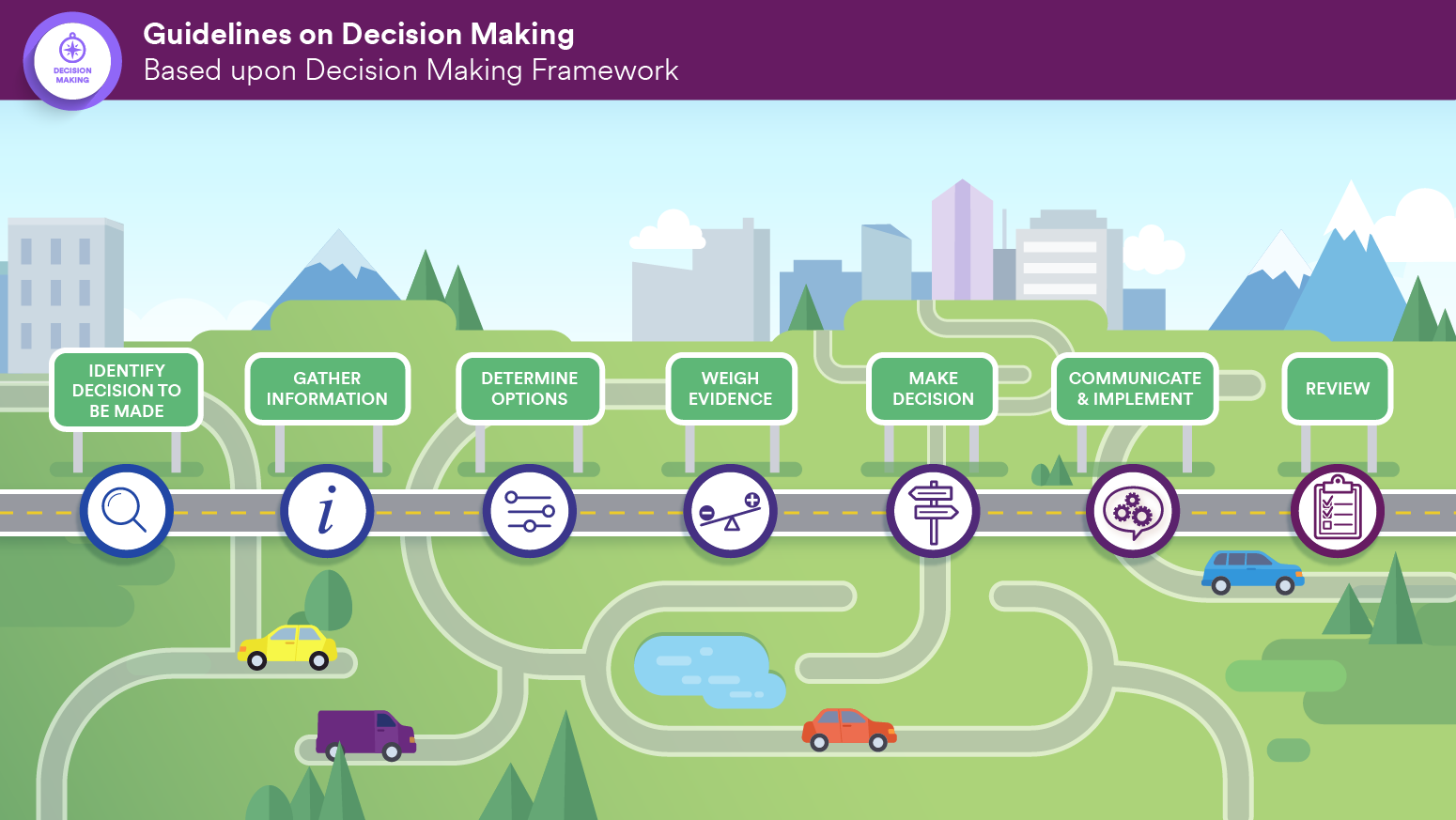 DECISION MAKING

Guidelines on Decision Making
Based upon Decision Making Framework

IDENTIFY DECISION TO BE MADE

GATHER INFORMATION

DETERMINE OPTIONS

WEIGH EVIDENCE

MAKE DECISION

COMMUNICATE & IMPLEMENT

REVIEW

i